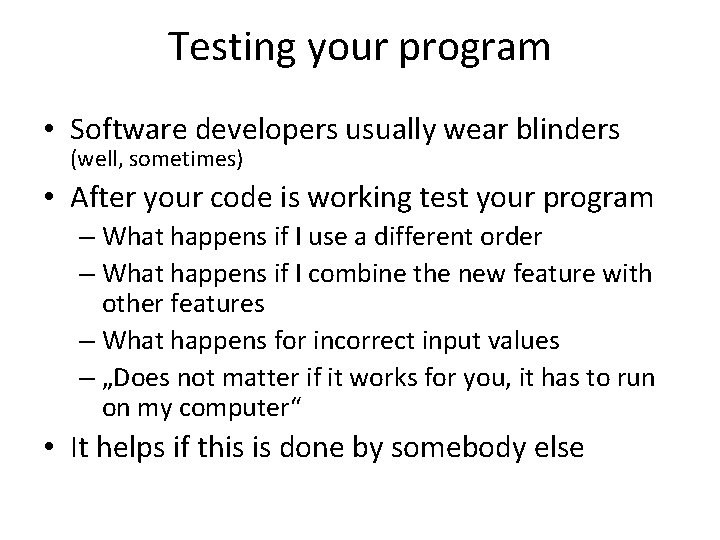 Testing your program

• Software developers usually wear blinders (well, sometimes)
• After your code is working test your program
– What happens if I use a different order
– What happens if I combine the new feature with other features
– What happens for incorrect input values
– „Does not matter if it works for you, it has to run on my computer“
• It helps if this is done by somebody else